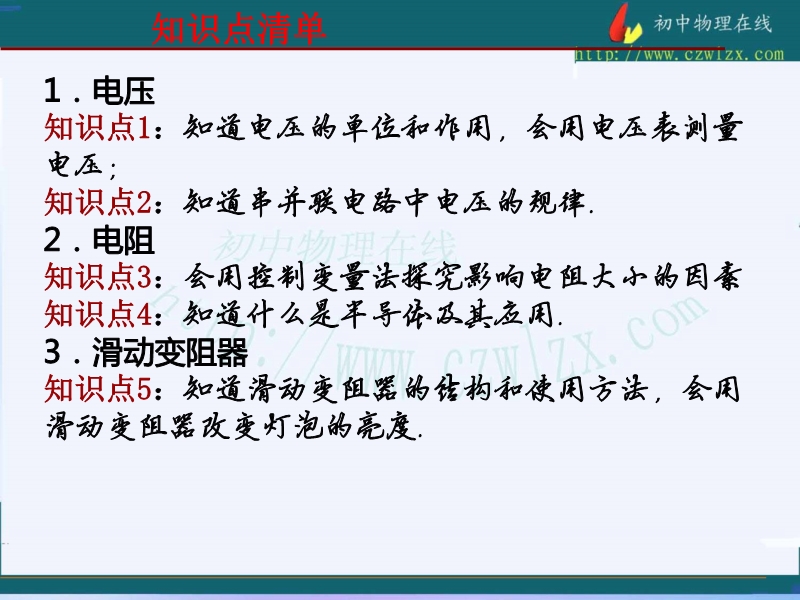 知识点清单

初中物理在线
http://www.czwlzx.com

1．电压
知识点1：知道电压的单位和作用，会用电压表测量电压；
知识点2：知道串并联电路中电压的规律.
2．电阻
知识点3：会用控制变量法探究影响电阻大小的因素
知识点4：知道什么是半导体及其应用.
3．滑动变阻器
知识点5：知道滑动变阻器的结构和使用方法，会用滑动变阻器改变灯泡的亮度.

初中物理在线
http://www.czwlzx.com